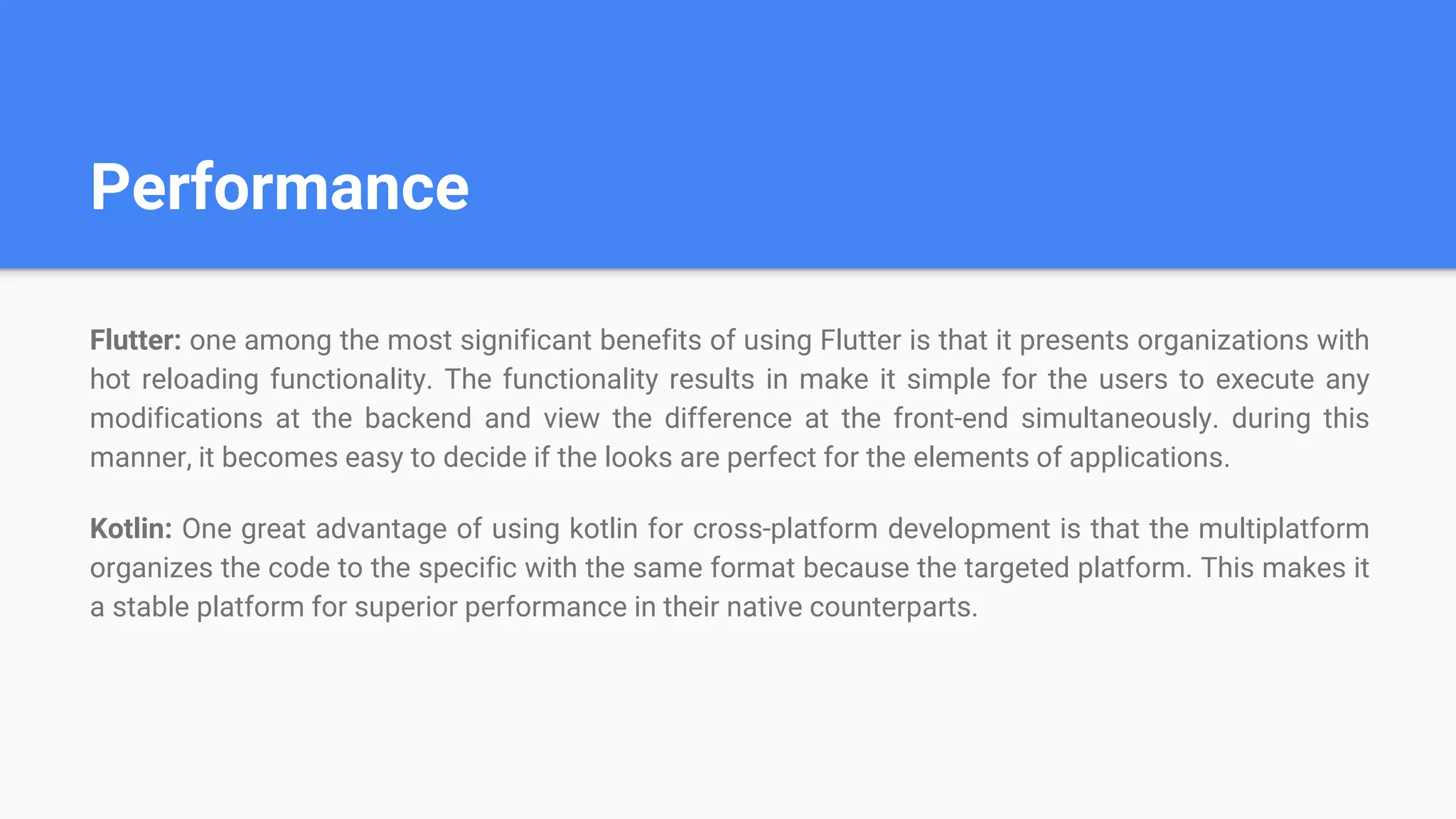 Performance

Flutter: one among the most significant benefits of using Flutter is that it presents organizations with hot reloading functionality. The functionality results in make it simple for the users to execute any modifications at the backend and view the difference at the front-end simultaneously. during this manner, it becomes easy to decide if the looks are perfect for the elements of applications.

Kotlin: One great advantage of using kotlin for cross-platform development is that the multiplatform organizes the code to the specific with the same format because the targeted platform. This makes it a stable platform for superior performance in their native counterparts.